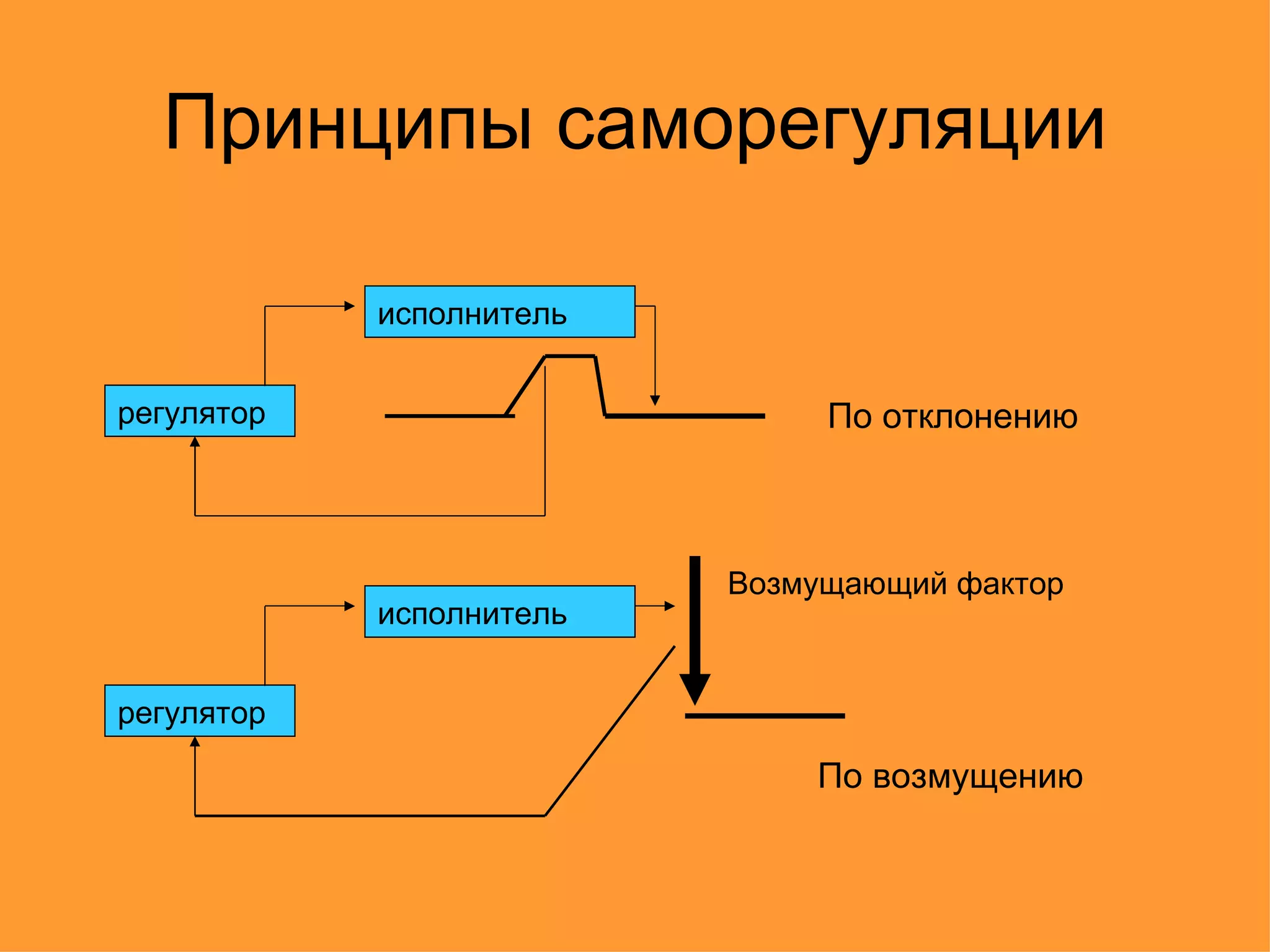 Принципы саморегуляции

исполнитель

регулятор

По отклонению

Возмущающий фактор

исполнитель

регулятор

По возмущению